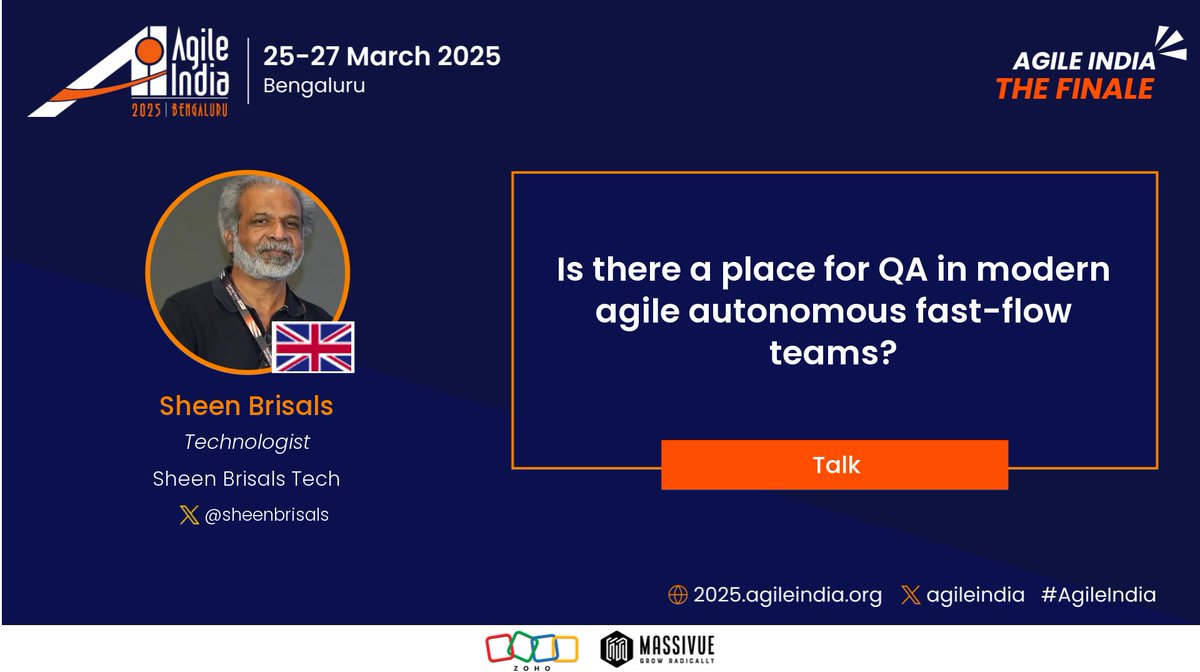 Agile India
2025 | BENGALURU

25-27 March 2025
Bengaluru

AGILE INDIA
THE FINALE

Sheen Brisals
Technologist
Sheen Brisals Tech
@sheenbrisals

Is there a place for QA in modern agile autonomous fast-flow teams?

Talk

2025.agileindia.org agileindia #AgileIndia

ZOHO

MASSIVUE
GROW RADICALLY